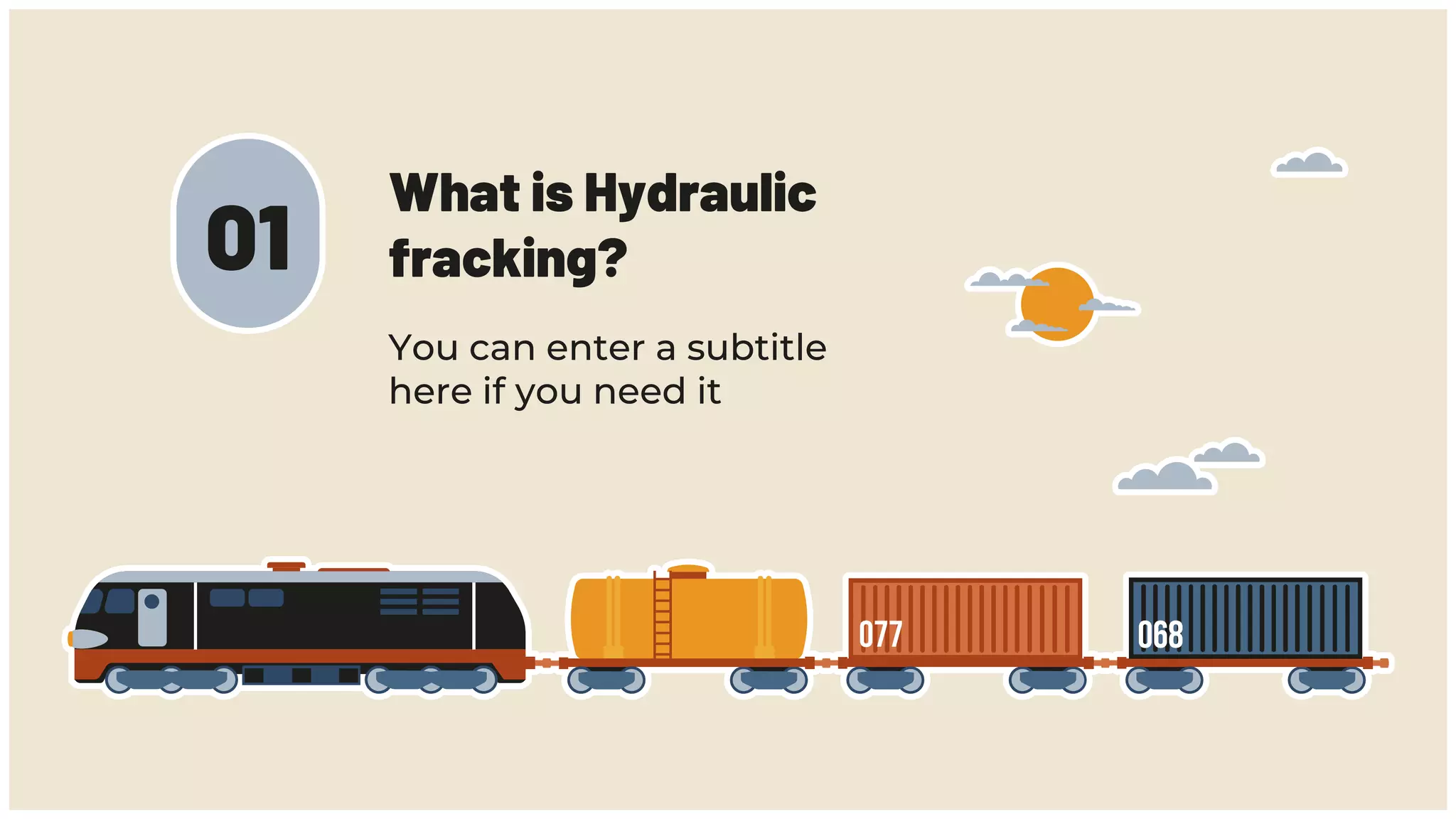 01

What is Hydraulic fracking?

You can enter a subtitle here if you need it

077

068